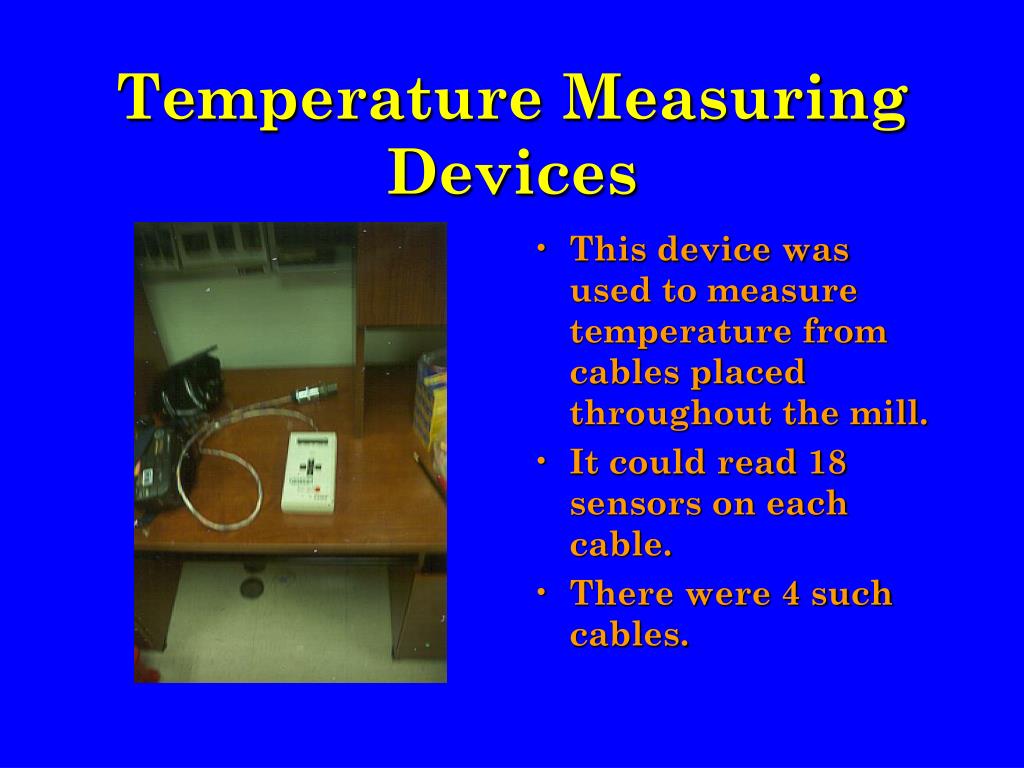 Temperature Measuring Devices

• This device was used to measure temperature from cables placed throughout the mill.
• It could read 18 sensors on each cable.
• There were 4 such cables.